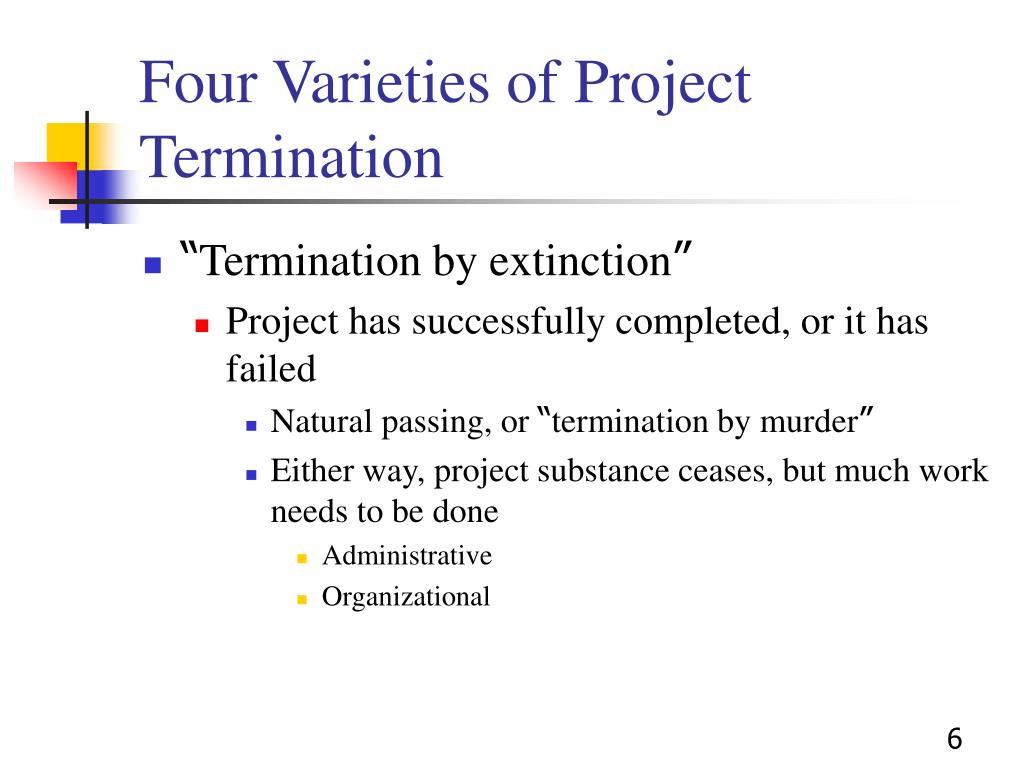 Four Varieties of Project Termination

"Termination by extinction"

Project has successfully completed, or it has failed

Natural passing, or "termination by murder"

Either way, project substance ceases, but much work needs to be done

Administrative

Organizational

6